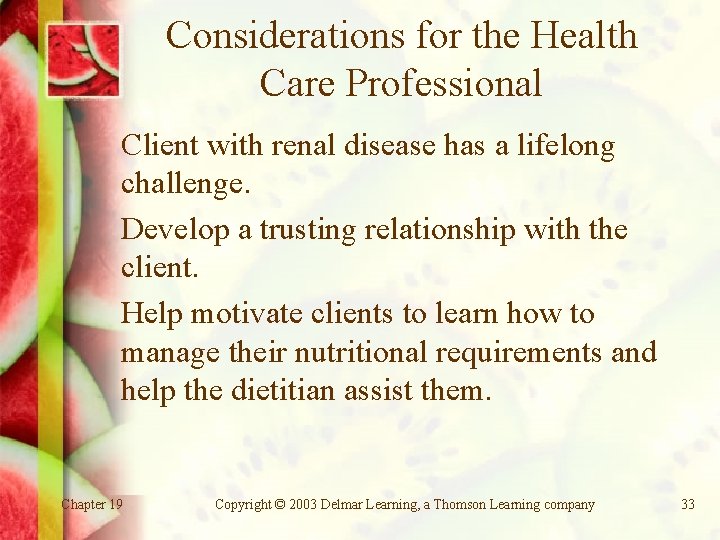 Considerations for the Health Care Professional

Client with renal disease has a lifelong challenge.

Develop a trusting relationship with the client.

Help motivate clients to learn how to manage their nutritional requirements and help the dietitian assist them.

Chapter 19

Copyright © 2003 Delmar Learning, a Thomson Learning company

33